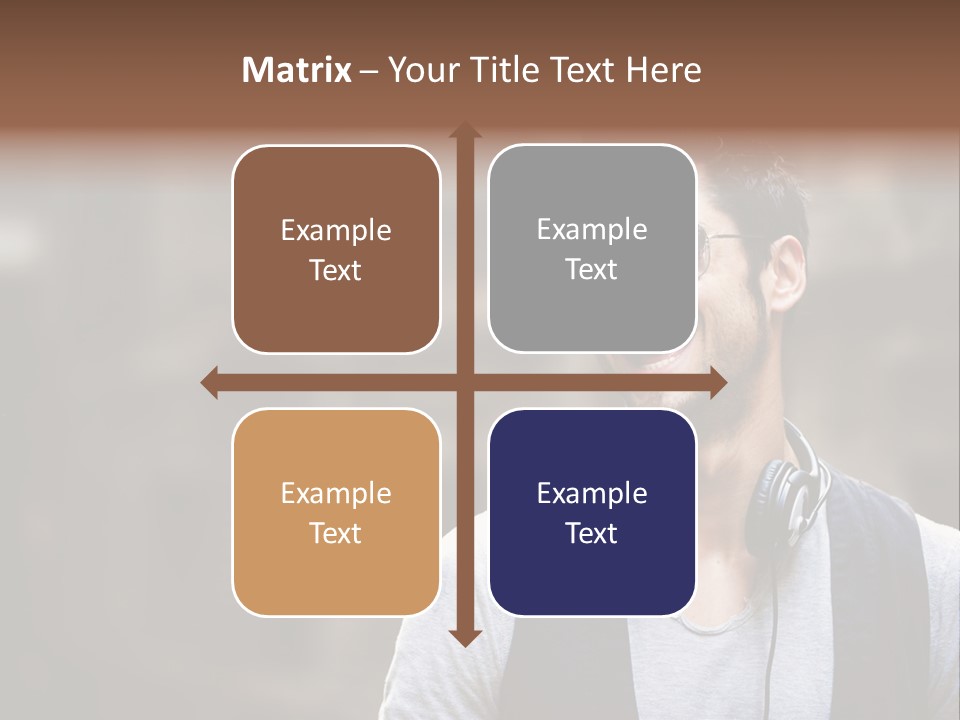 Matrix – Your Title Text Here

Example Text

Example Text

Example Text

Example Text